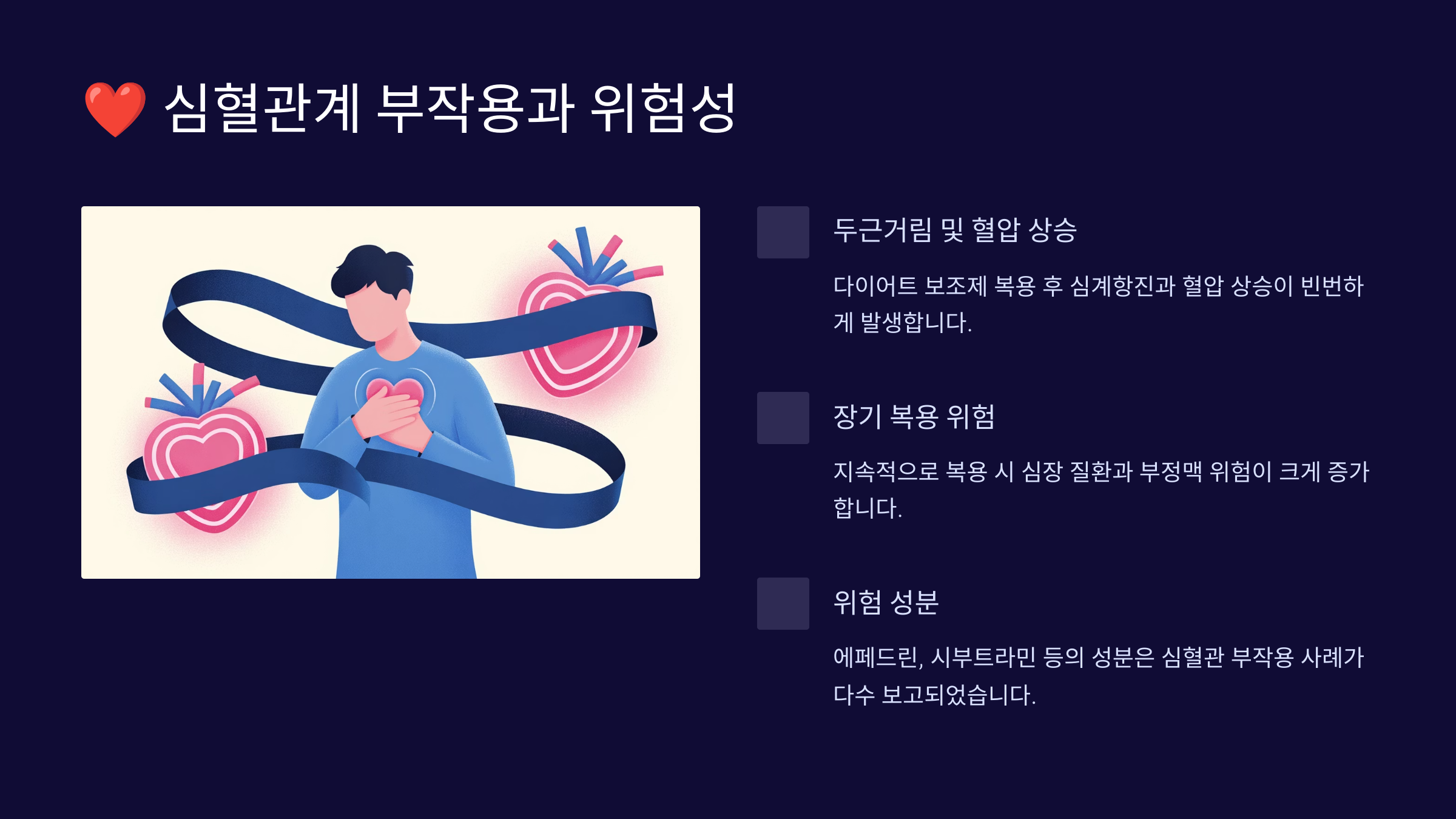 ❤️ 심혈관계 부작용과 위험성

두근거림 및 혈압 상승

다이어트 보조제 복용 후 심계항진과 혈압 상승이 빈번하게 발생합니다.

장기 복용 위험

지속적으로 복용 시 심장 질환과 부정맥 위험이 크게 증가합니다.

위험 성분

에페드린, 시부트라민 등의 성분은 심혈관 부작용 사례가 다수 보고되었습니다.